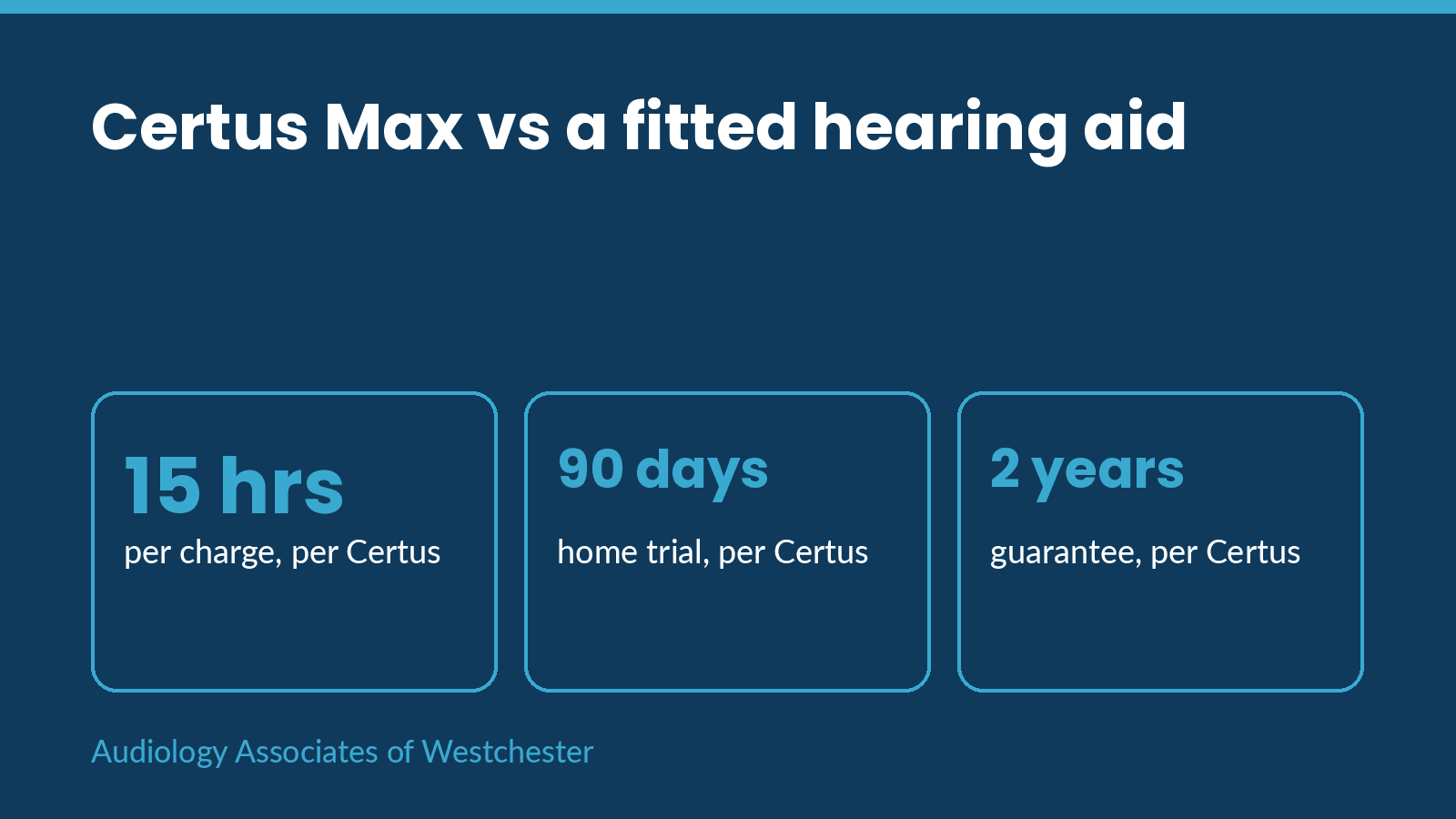 Certus Max vs a fitted hearing aid

15 hrs

per charge, per Certus

90 days

home trial, per Certus

2 years

guarantee, per Certus

Audiology Associates of Westchester